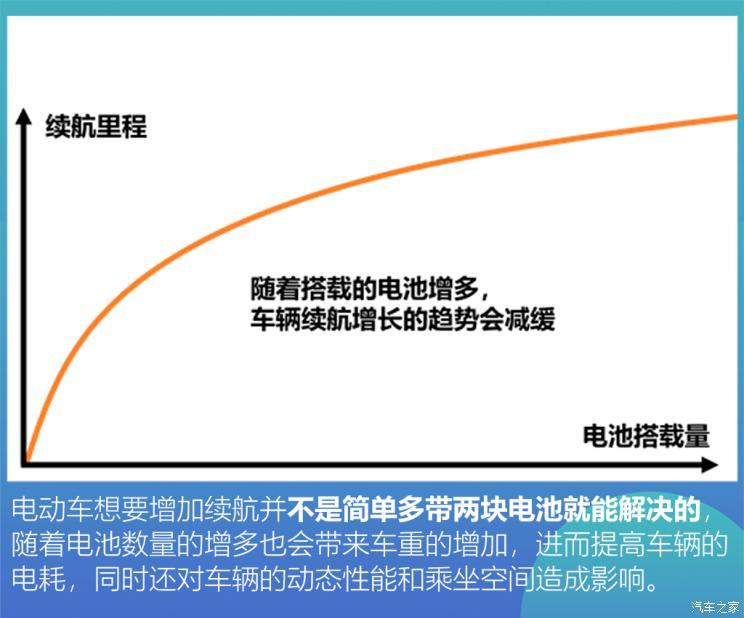 续航里程

随着搭载的电池增多，
车辆续航增长的趋势会减缓

电池搭载量

电动车想要增加续航并不是简单多带两块电池就能解决的，随着电池数量的增多也会带来车重的增加，进而提高车辆的电耗，同时还对车辆的动态性能和乘坐空间造成影响。

汽车之家